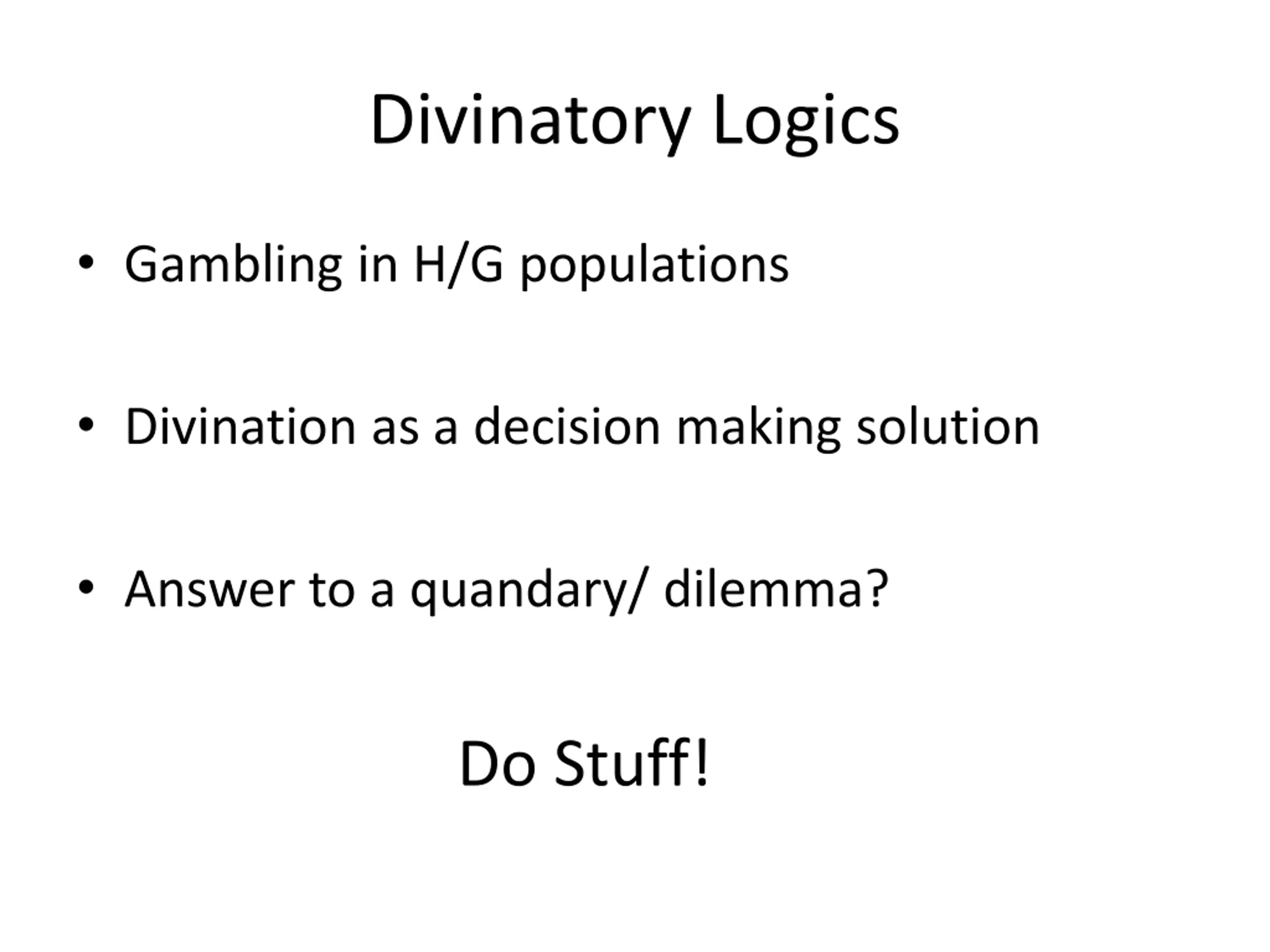 Divinatory Logics

• Gambling in H/G populations

• Divination as a decision making solution

• Answer to a quandary/ dilemma?

Do Stuff!